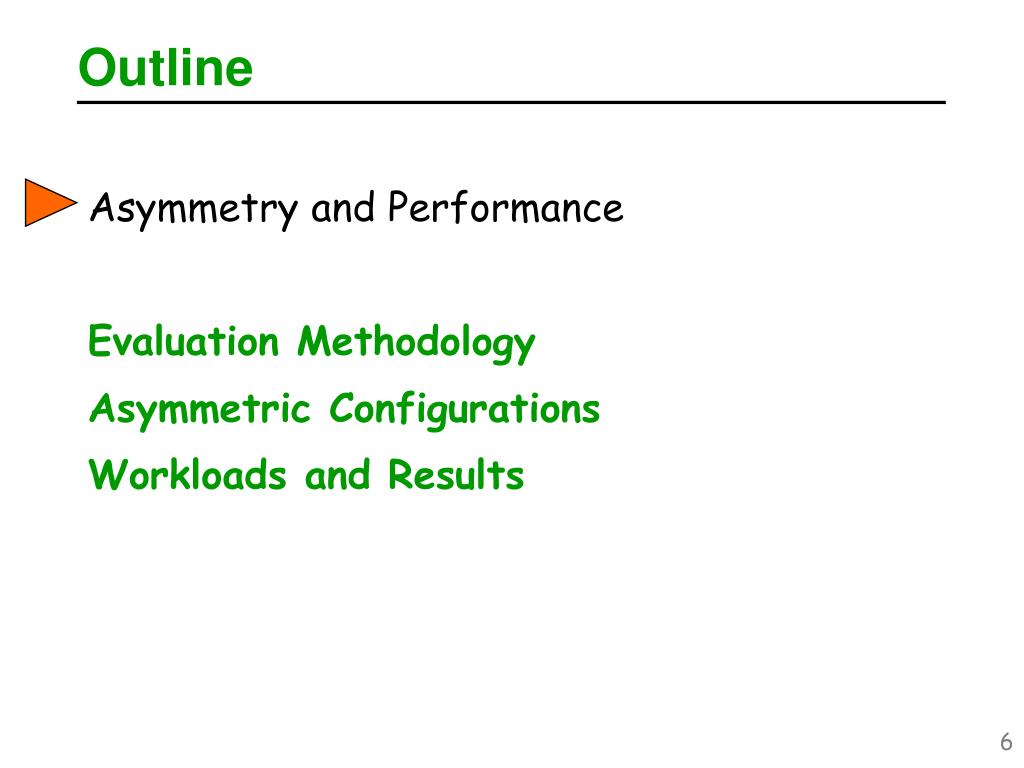 Outline

Asymmetry and Performance

Evaluation Methodology

Asymmetric Configurations

Workloads and Results

6